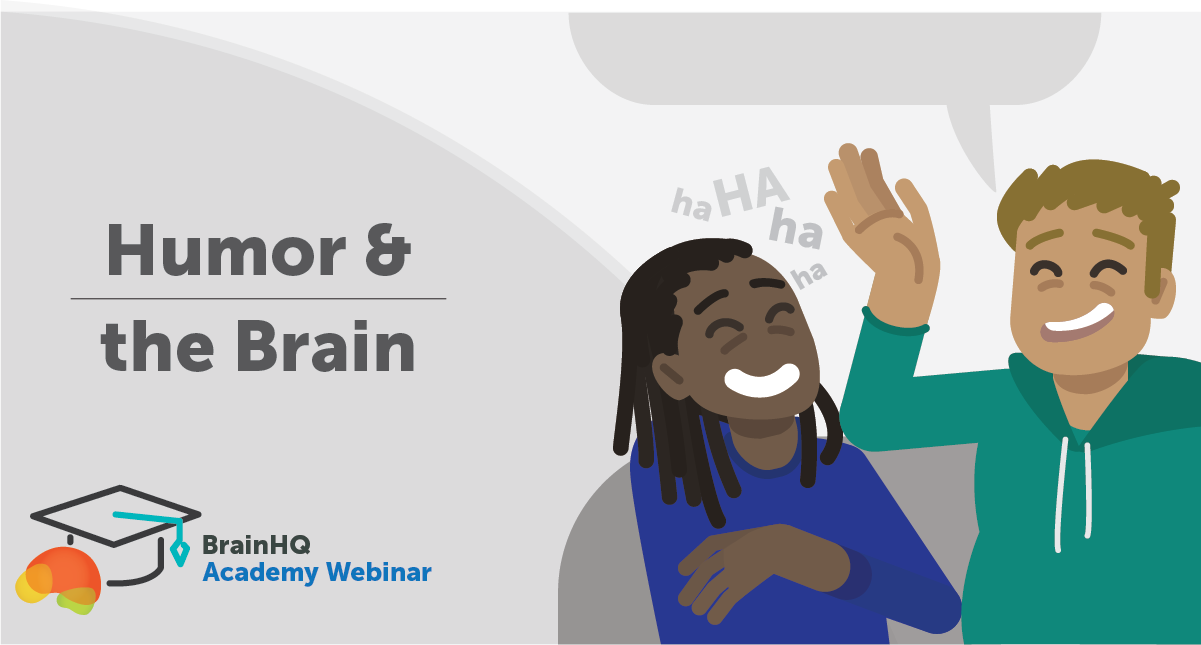 Humor &
the Brain

ha HA ha ha

BrainHQ
Academy Webinar